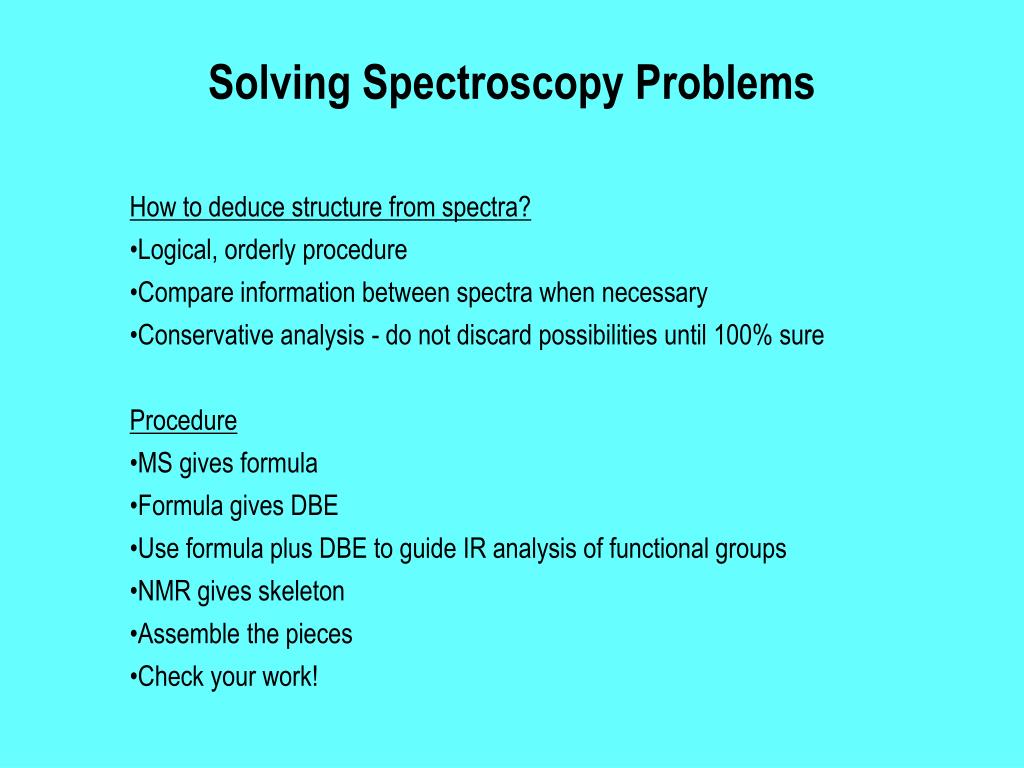 Solving Spectroscopy Problems

How to deduce structure from spectra?
•Logical, orderly procedure
•Compare information between spectra when necessary
•Conservative analysis - do not discard possibilities until 100% sure

Procedure
•MS gives formula
•Formula gives DBE
•Use formula plus DBE to guide IR analysis of functional groups
•NMR gives skeleton
•Assemble the pieces
•Check your work!